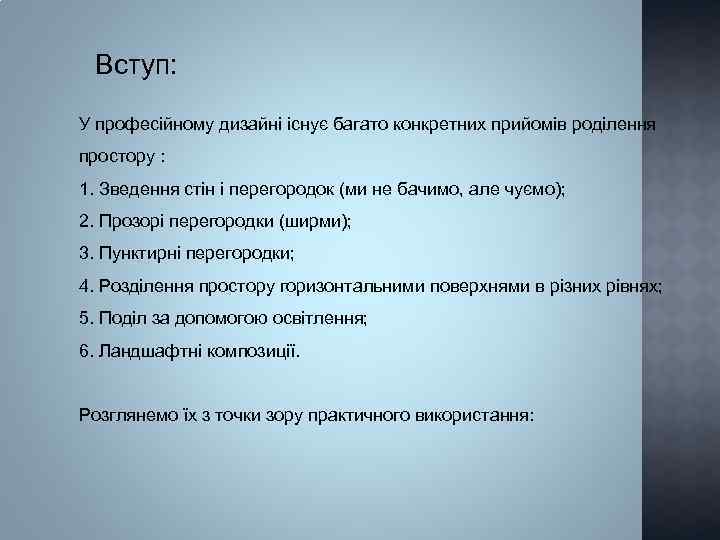 Вступ:

У професійному дизайні існує багато конкретних прийомів роділення простору :

1. Зведення стін і перегородок (ми не бачимо, але чуємо);

2. Прозорі перегородки (ширми);

3. Пунктирні перегородки;

4. Розділення простору горизонтальними поверхнями в різних рівнях;

5. Поділ за допомогою освітлення;

6. Ландшафтні композиції.

Розглянемо їх з точки зору практичного використання: